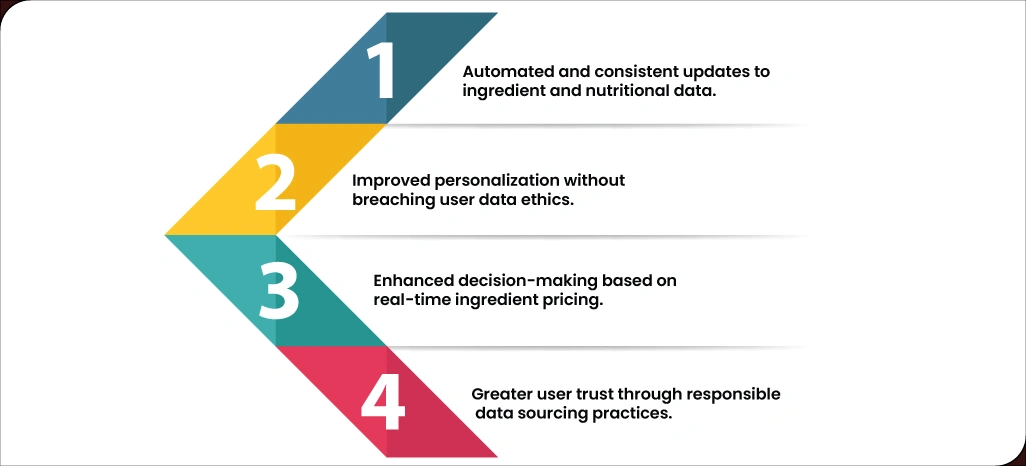 1
Automated and consistent updates to ingredient and nutritional data.

2
Improved personalization without breaching user data ethics.

3
Enhanced decision-making based on real-time ingredient pricing.

4
Greater user trust through responsible data sourcing practices.